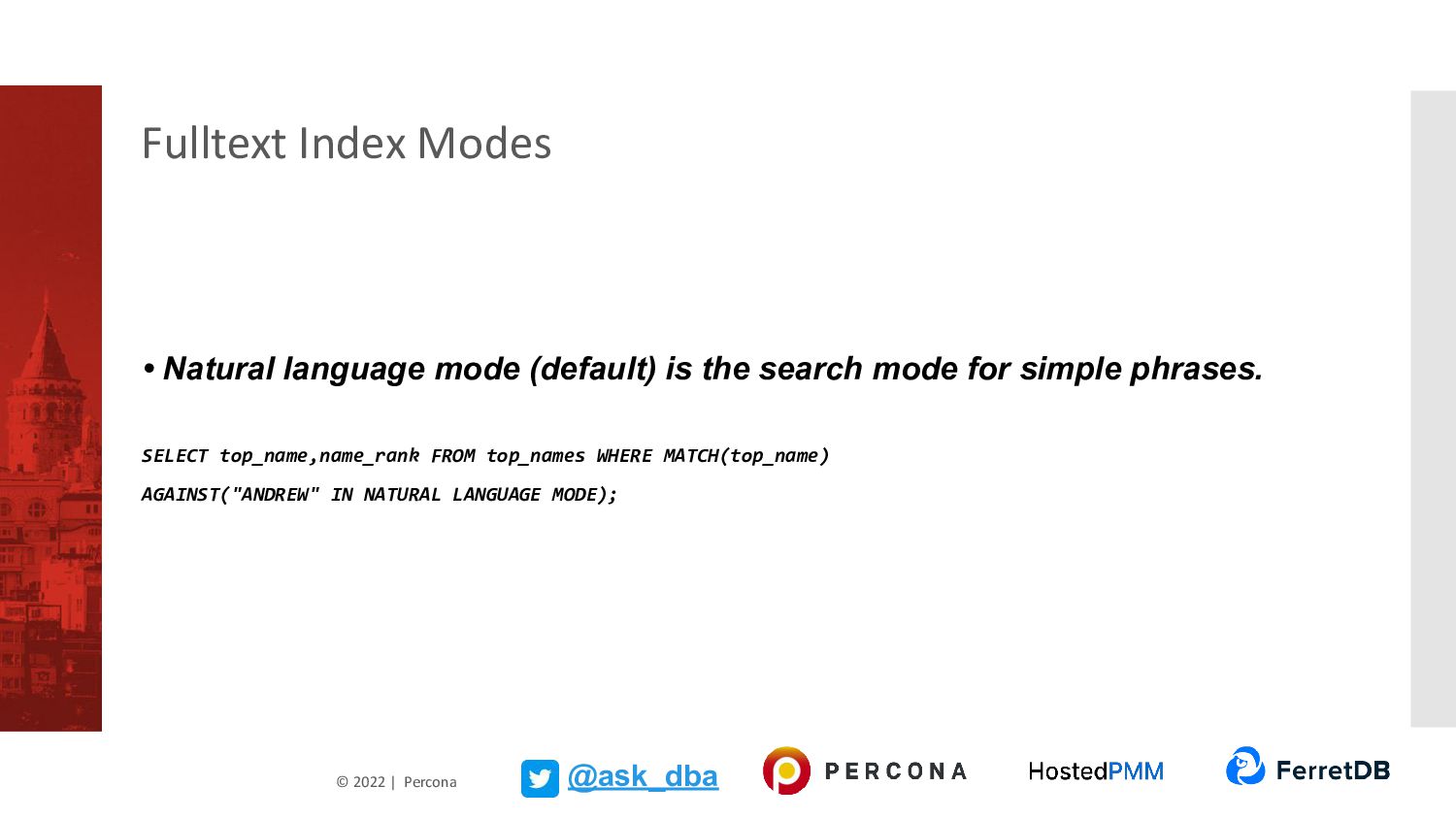 Fulltext Index Modes

• Natural language mode (default) is the search mode for simple phrases.

SELECT top_name,name_rank FROM top_names WHERE MATCH(top_name)
AGAINST("ANDREW" IN NATURAL LANGUAGE MODE);

© 2022 | Percona

@ask_dba

PERCONA

HostedPMM

FerretDB